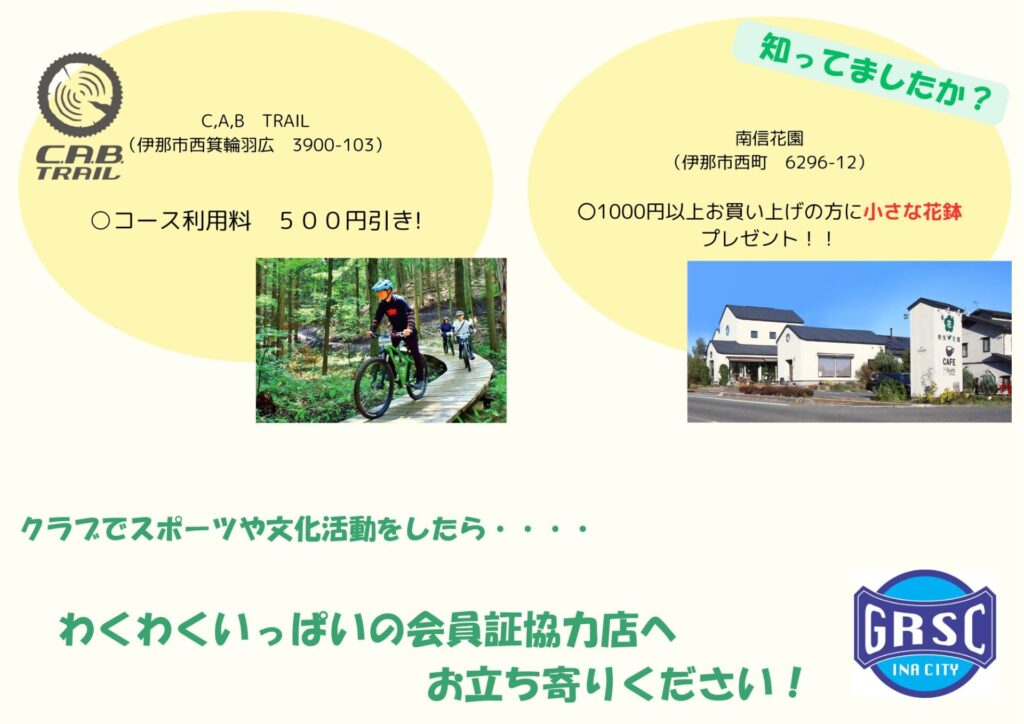 C.A.B. TRAIL

C,A,B　TRAIL
（伊那市西箕輪羽広　3900-103）

○コース利用料　５００円引き!

知ってましたか？

南信花園
（伊那市西町　6296-12）

○1000円以上お買い上げの方に小さな花鉢プレゼント！！

CAFE

クラブでスポーツや文化活動をしたら・・・・

わくわくいっぱいの会員証協力店へ
お立ち寄りください！

GRSC
INA CITY